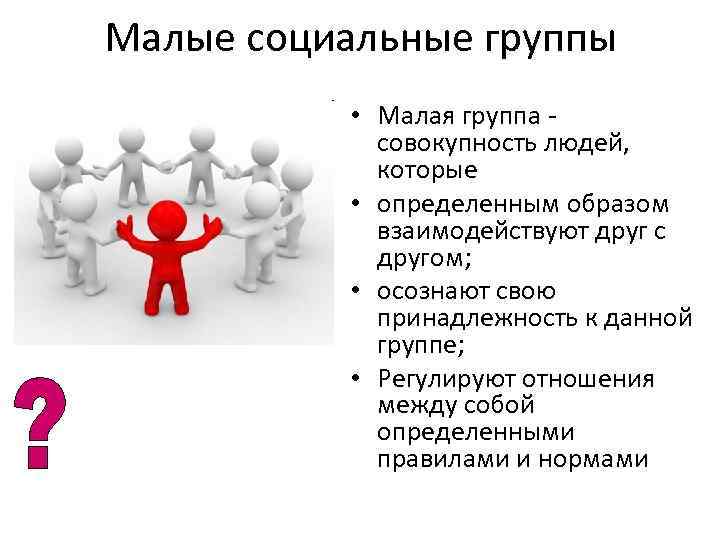 Малые социальные группы

• Малая группа - совокупность людей, которые
• определенным образом взаимодействуют друг с другом;
• осознают свою принадлежность к данной группе;
• Регулируют отношения между собой определенными правилами и нормами

?